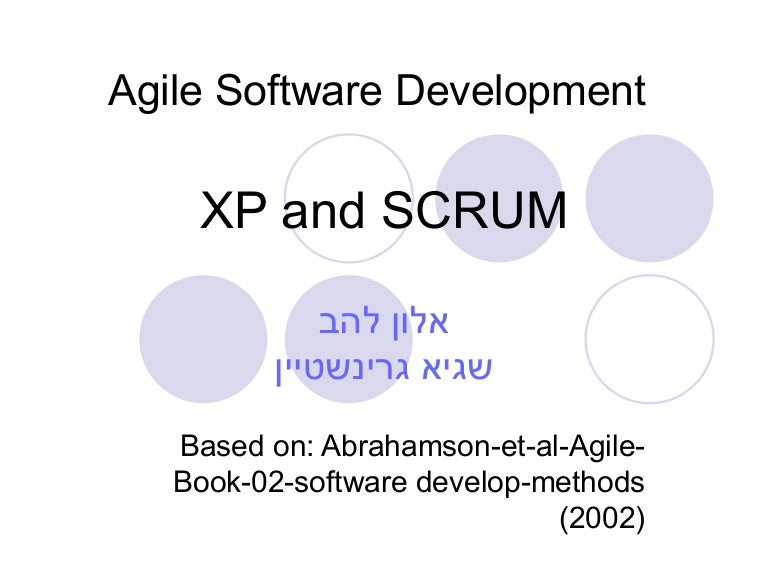 Agile Software Development

XP and SCRUM

אלון להב
שגיא גרינשטיין

Based on: Abrahamson-et-al-Agile-Book-02-software develop-methods (2002)